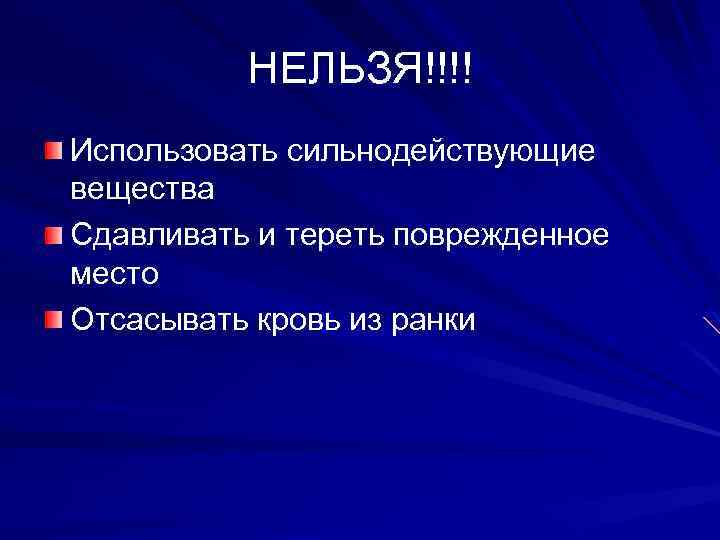 НЕЛЬЗЯ!!!!

Использовать сильнодействующие вещества

Сдавливать и тереть поврежденное место

Отсасывать кровь из ранки